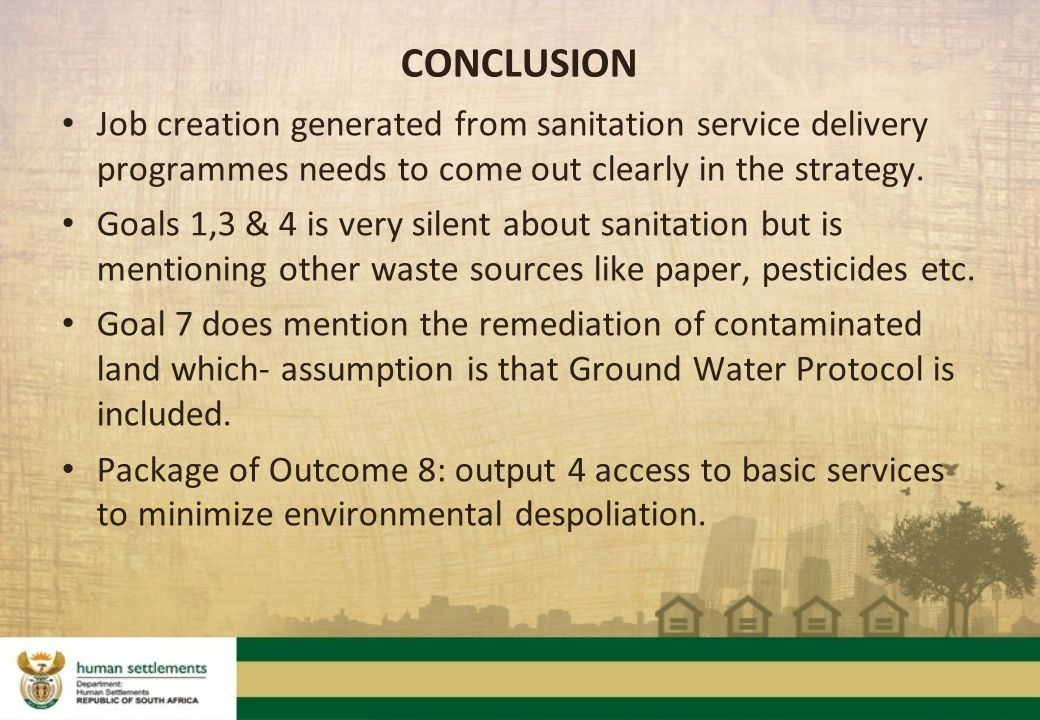 CONCLUSION

• Job creation generated from sanitation service delivery programmes needs to come out clearly in the strategy.

• Goals 1,3 & 4 is very silent about sanitation but is mentioning other waste sources like paper, pesticides etc.

• Goal 7 does mention the remediation of contaminated land which- assumption is that Ground Water Protocol is included.

• Package of Outcome 8: output 4 access to basic services to minimize environmental despoliation.

human settlements
Department:
Human Settlements
REPUBLIC OF SOUTH AFRICA